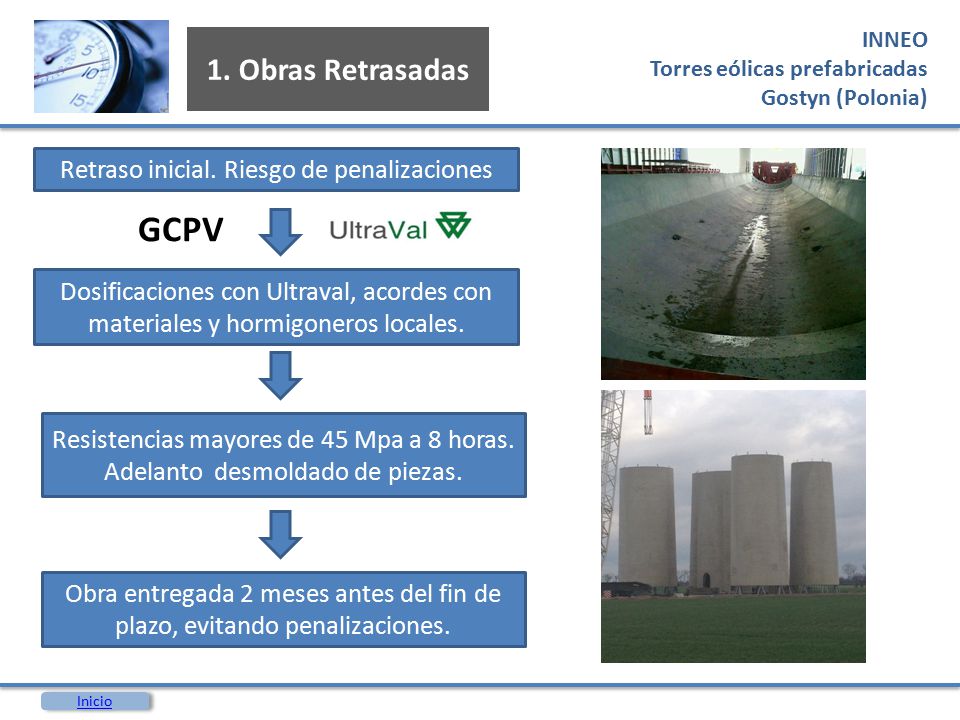 1. Obras Retrasadas

INNEO
Torres eólicas prefabricadas
Gostyn (Polonia)

Retraso inicial. Riesgo de penalizaciones

GCPV

UltraVal

Dosificaciones con Ultraval, acordes con materiales y hormigoneros locales.

Resistencias mayores de 45 Mpa a 8 horas. Adelanto desmoldado de piezas.

Obra entregada 2 meses antes del fin de plazo, evitando penalizaciones.

Inicio